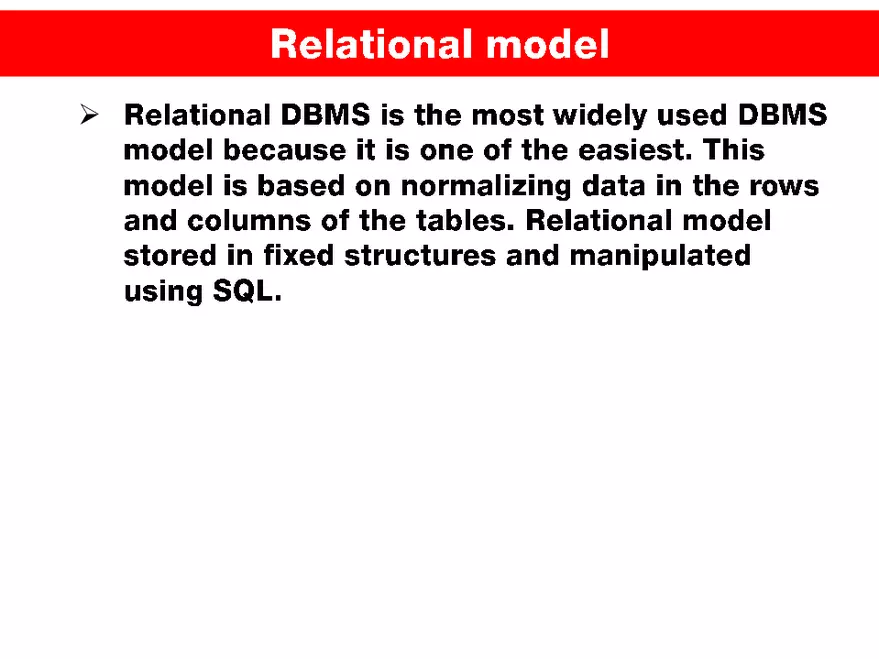 Relational model

➢ Relational DBMS is the most widely used DBMS model because it is one of the easiest. This model is based on normalizing data in the rows and columns of the tables. Relational model stored in fixed structures and manipulated using SQL.